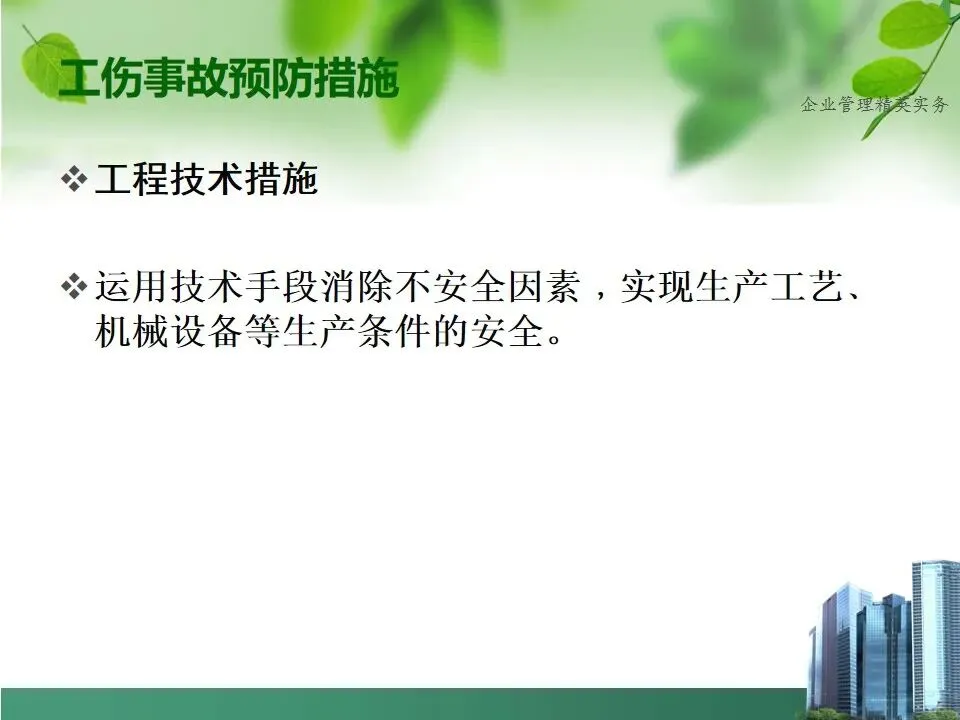 工伤事故预防措施

企业管理精英实务

❖ 工程技术措施

❖ 运用技术手段消除不安全因素，实现生产工艺、机械设备等生产条件的安全。